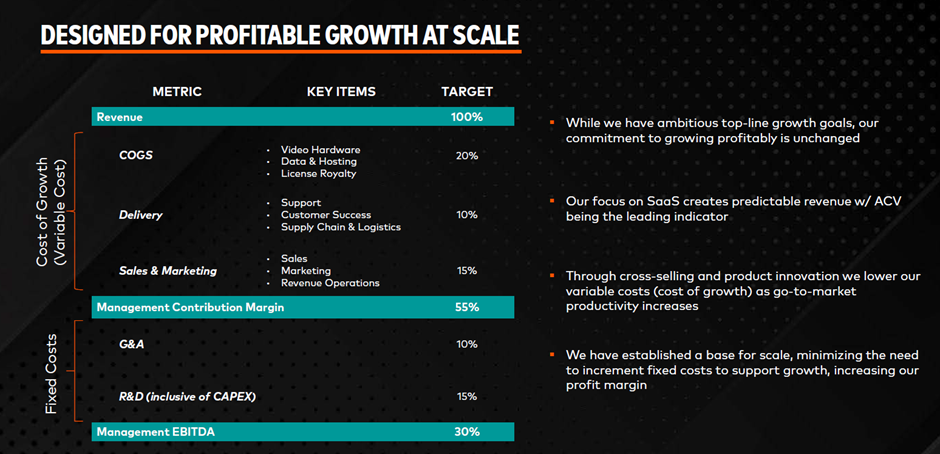 DESIGNED FOR PROFITABLE GROWTH AT SCALE

| | METRIC | KEY ITEMS | TARGET |
|---|---|---|---|
| | Revenue | | 100% |
| Cost of Growth (Variable Cost) | COGS | • Video Hardware • Data & Hosting • License Royalty | 20% |
| | Delivery | • Support • Customer Success • Supply Chain & Logistics | 10% |
| | Sales & Marketing | • Sales • Marketing • Revenue Operations | 15% |
| | Management Contribution Margin | | 55% |
| Fixed Costs | G&A | | 10% |
| | R&D (inclusive of CAPEX) | | 15% |
| | Management EBITDA | | 30% |

▪ While we have ambitious top-line growth goals, our commitment to growing profitably is unchanged

▪ Our focus on SaaS creates predictable revenue w/ ACV being the leading indicator

▪ Through cross-selling and product innovation we lower our variable costs (cost of growth) as go-to-market productivity increases

▪ We have established a base for scale, minimizing the need to increment fixed costs to support growth, increasing our profit margin